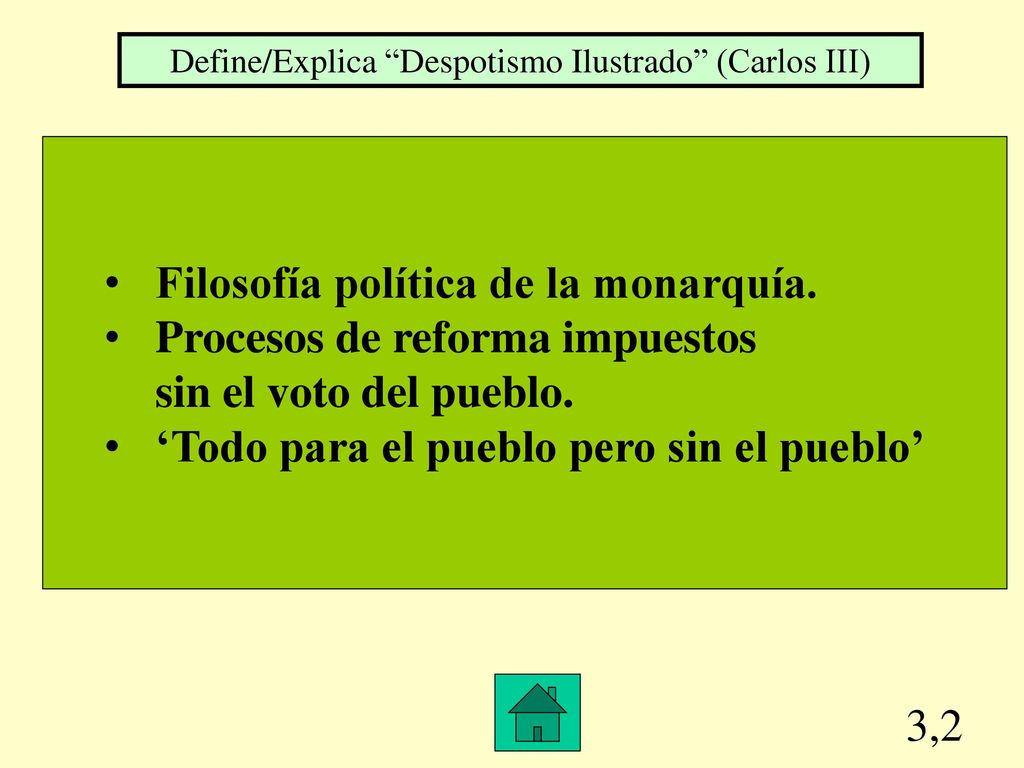 Define/Explica “Despotismo Ilustrado” (Carlos III)

• Filosofía política de la monarquía.
• Procesos de reforma impuestos sin el voto del pueblo.
• ‘Todo para el pueblo pero sin el pueblo’

3,2